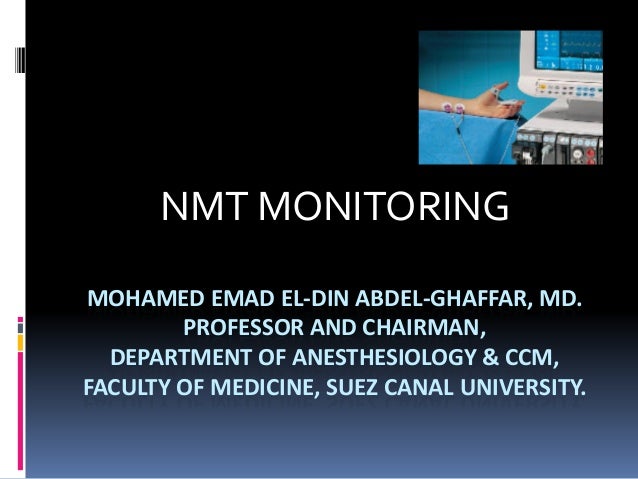 NMT MONITORING

MOHAMED EMAD EL-DIN ABDEL-GHAFFAR, MD.
PROFESSOR AND CHAIRMAN,
DEPARTMENT OF ANESTHESIOLOGY & CCM,
FACULTY OF MEDICINE, SUEZ CANAL UNIVERSITY.